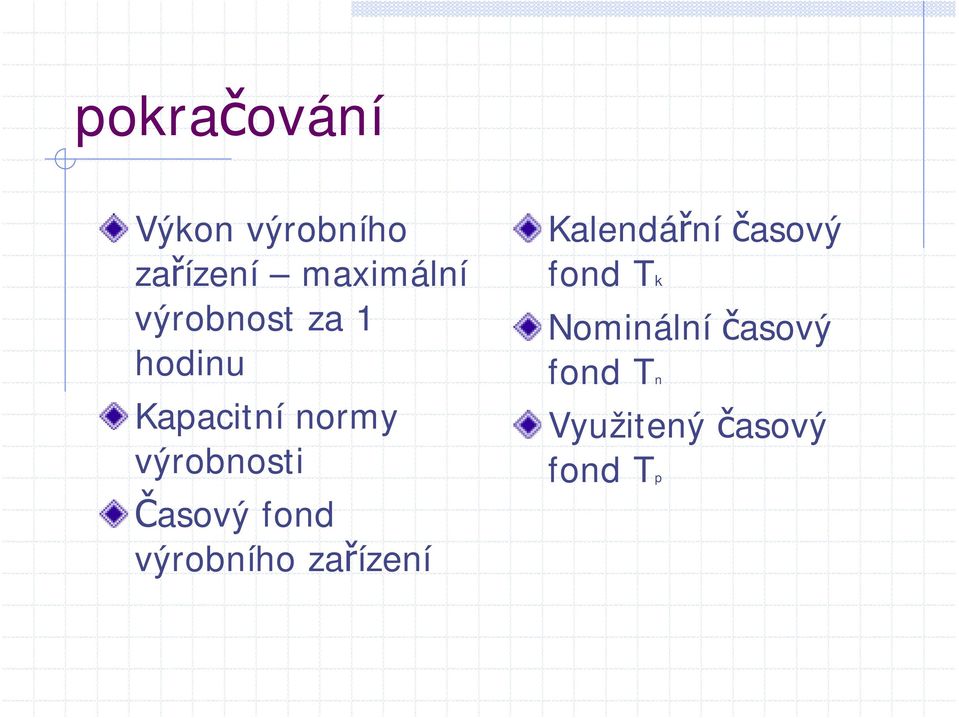 pokračování

Výkon výrobního zařízení – maximální výrobnost za 1 hodinu

Kapacitní normy výrobnosti

Časový fond výrobního zařízení

Kalendářní časový fond $T_k$

Nominální časový fond $T_n$

Využitený časový fond $T_p$